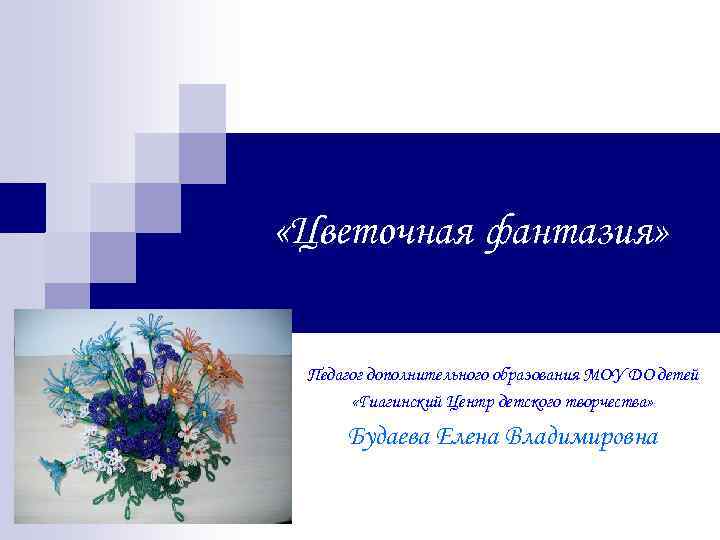 «Цветочная фантазия»

Педагог дополнительного образования МОУ ДО детей «Гиагинский Центр детского творчества»

Будаева Елена Владимировна